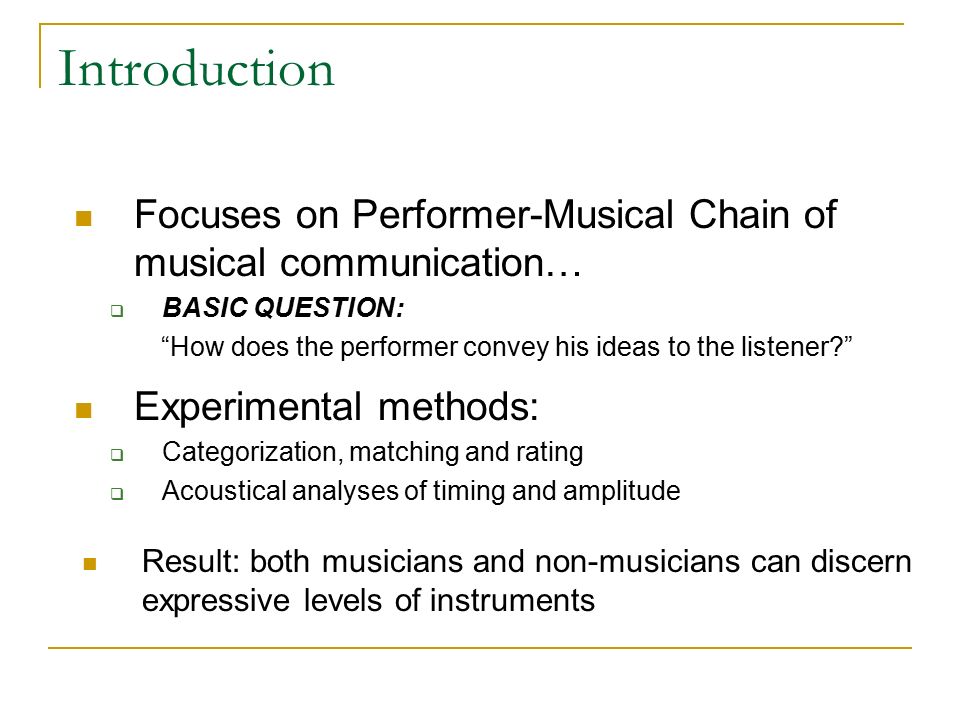 Introduction

Focuses on Performer-Musical Chain of musical communication…

BASIC QUESTION:

“How does the performer convey his ideas to the listener?”

Experimental methods:

Categorization, matching and rating

Acoustical analyses of timing and amplitude

Result: both musicians and non-musicians can discern expressive levels of instruments